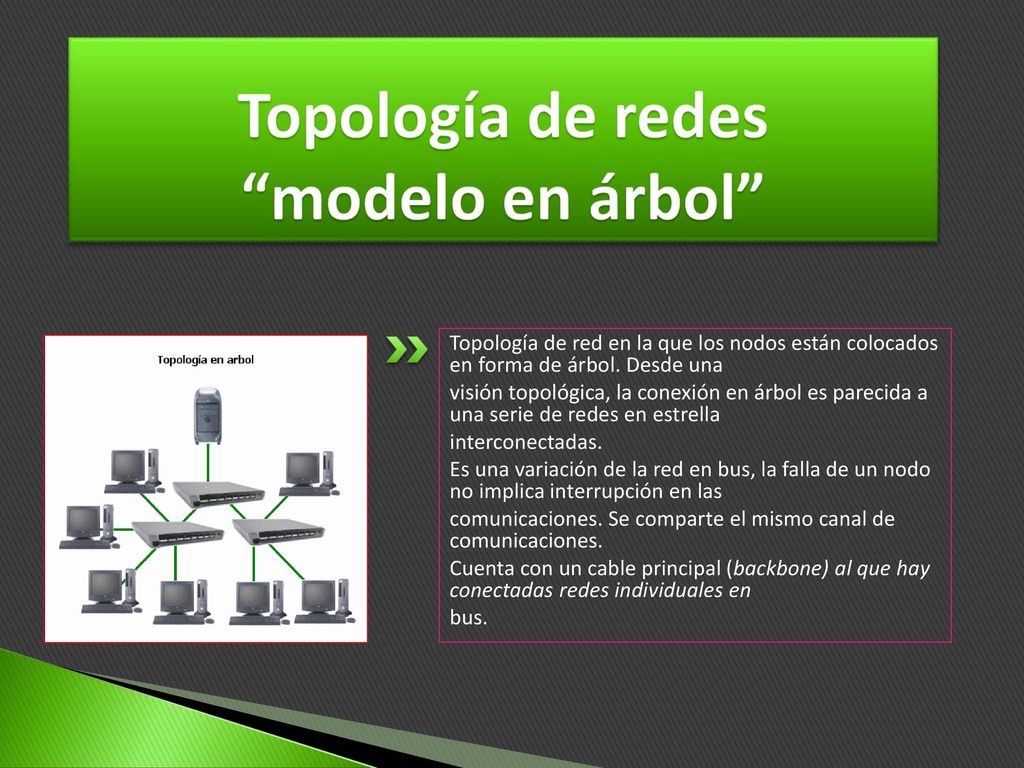 Topología de redes
“modelo en árbol”

Topología en arbol

Topología de red en la que los nodos están colocados en forma de árbol. Desde una

visión topológica, la conexión en árbol es parecida a una serie de redes en estrella

interconectadas.

Es una variación de la red en bus, la falla de un nodo no implica interrupción en las

comunicaciones. Se comparte el mismo canal de comunicaciones.

Cuenta con un cable principal (backbone) al que hay conectadas redes individuales en

bus.